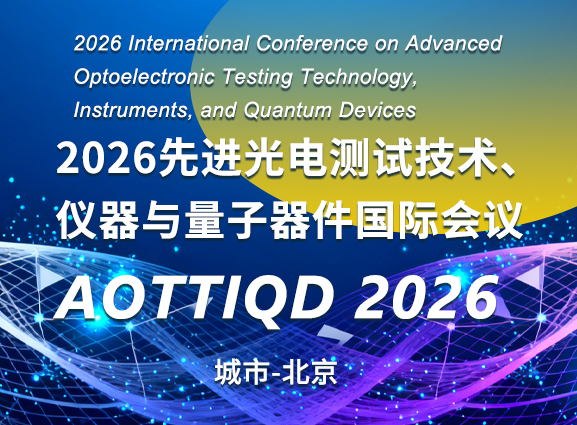 2026 International Conference on Advanced Optoelectronic Testing Technology, Instruments, and Quantum Devices

2026先进光电测试技术、仪器与量子器件国际会议

AOTTIQD 2026

城市-北京